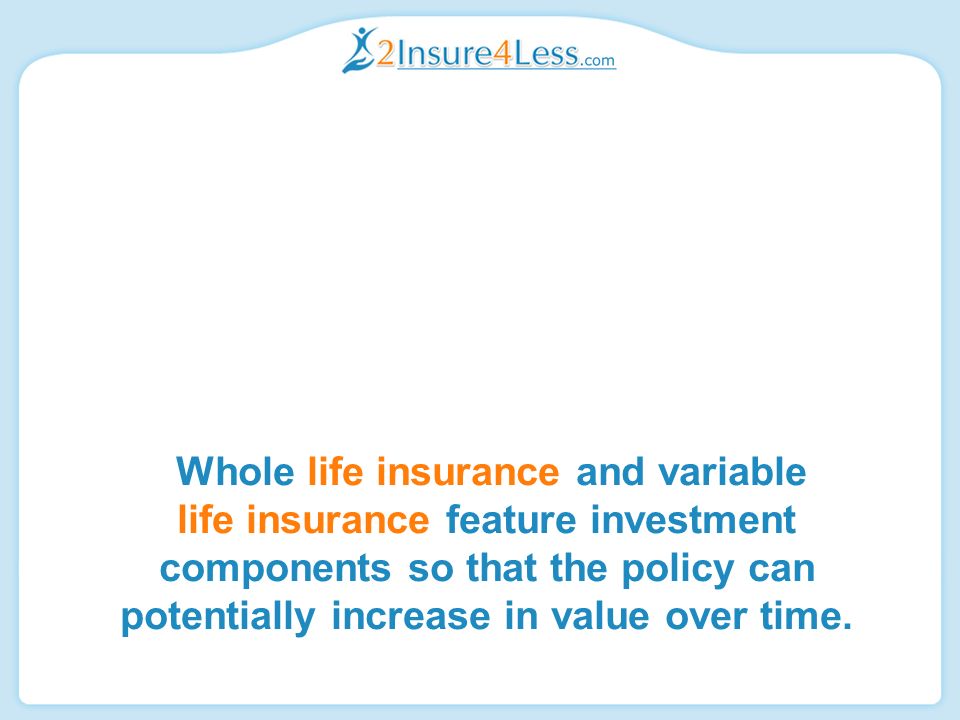 2Insure4Less.com

Whole life insurance and variable life insurance feature investment components so that the policy can potentially increase in value over time.